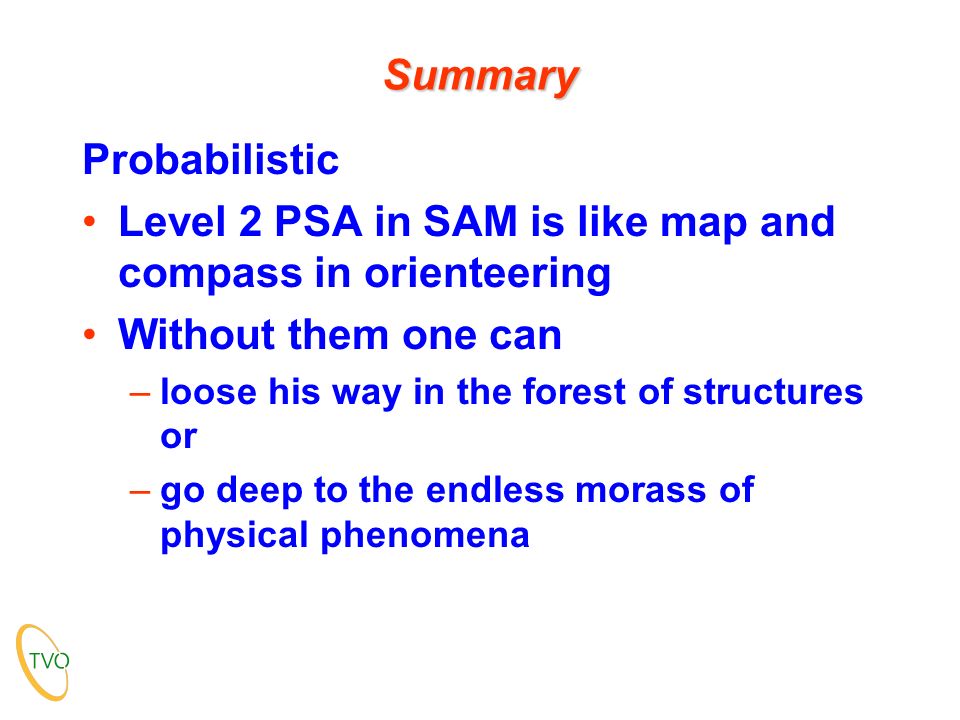 Summary

Probabilistic

• Level 2 PSA in SAM is like map and compass in orienteering

• Without them one can

– loose his way in the forest of structures or

– go deep to the endless morass of physical phenomena

TVO